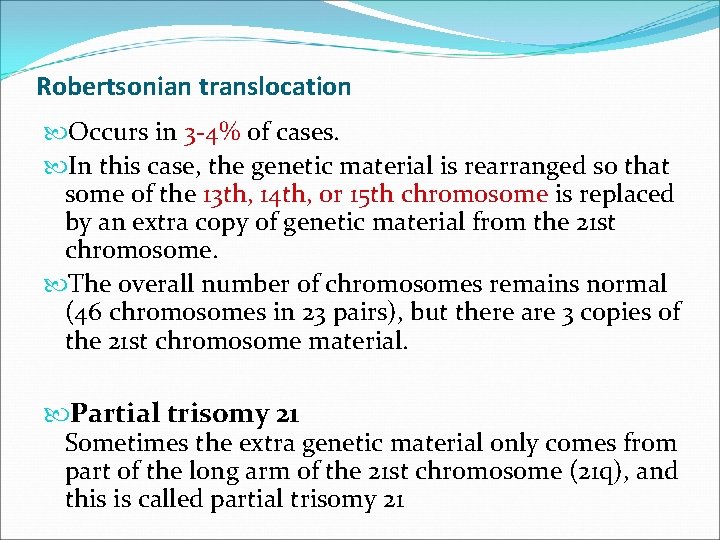 Robertsonian translocation

Occurs in 3-4% of cases.

In this case, the genetic material is rearranged so that some of the 13th, 14th, or 15th chromosome is replaced by an extra copy of genetic material from the 21st chromosome.

The overall number of chromosomes remains normal (46 chromosomes in 23 pairs), but there are 3 copies of the 21st chromosome material.

Partial trisomy 21
Sometimes the extra genetic material only comes from part of the long arm of the 21st chromosome (21q), and this is called partial trisomy 21